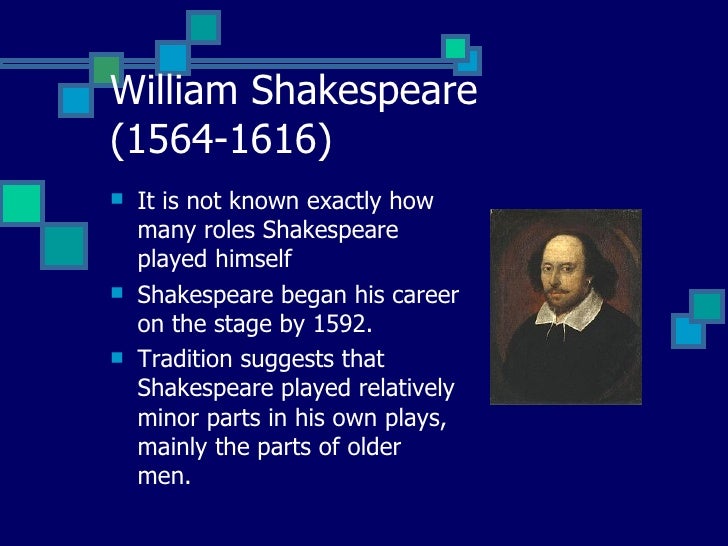 William Shakespeare (1564-1616)

- It is not known exactly how many roles Shakespeare played himself
- Shakespeare began his career on the stage by 1592.
- Tradition suggests that Shakespeare played relatively minor parts in his own plays, mainly the parts of older men.